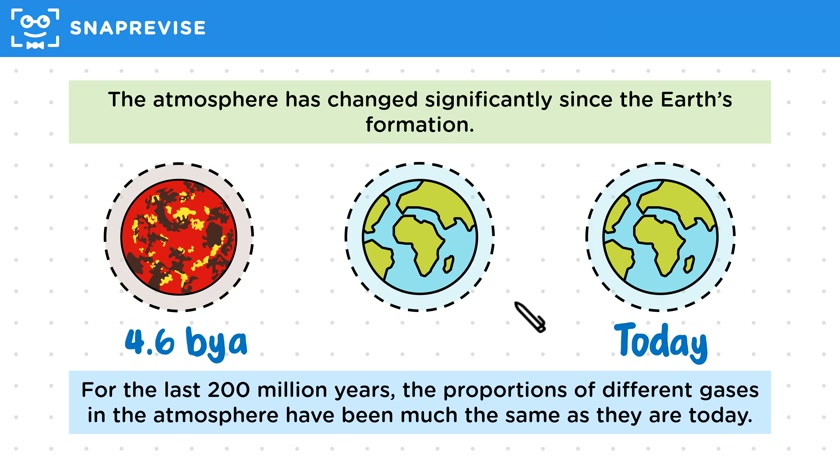 SNAPREVISE

The atmosphere has changed significantly since the Earth's formation.

4.6 bya

Today

For the last 200 million years, the proportions of different gases in the atmosphere have been much the same as they are today.